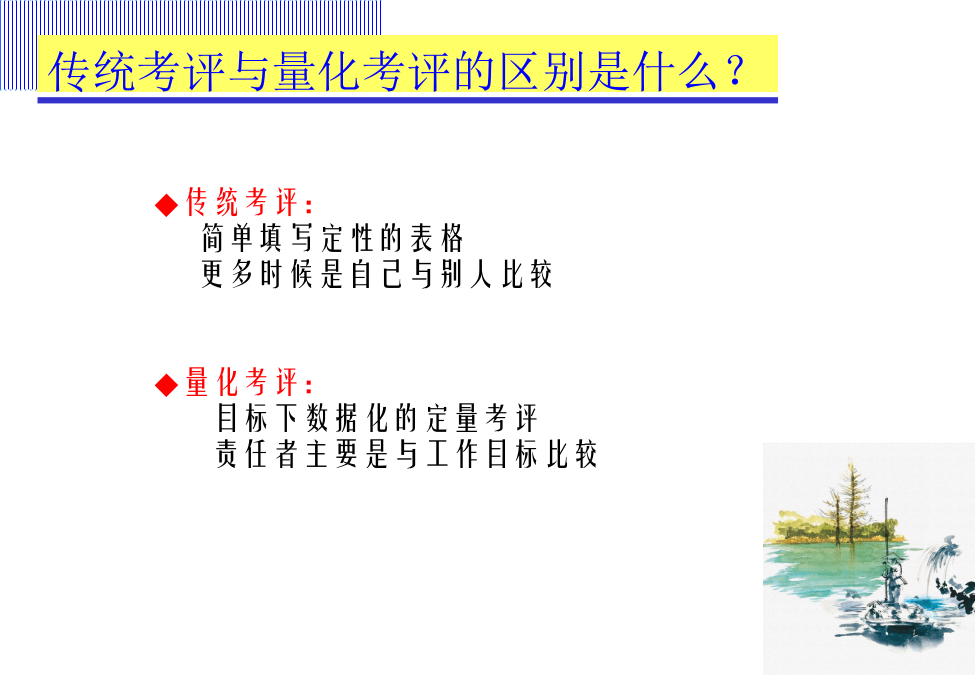 传统考评与量化考评的区别是什么？

◆传统考评：
简单填写定性的表格
更多时候是自己与别人比较

◆量化考评：
目标下数据化的定量考评
责任者主要是与工作目标比较